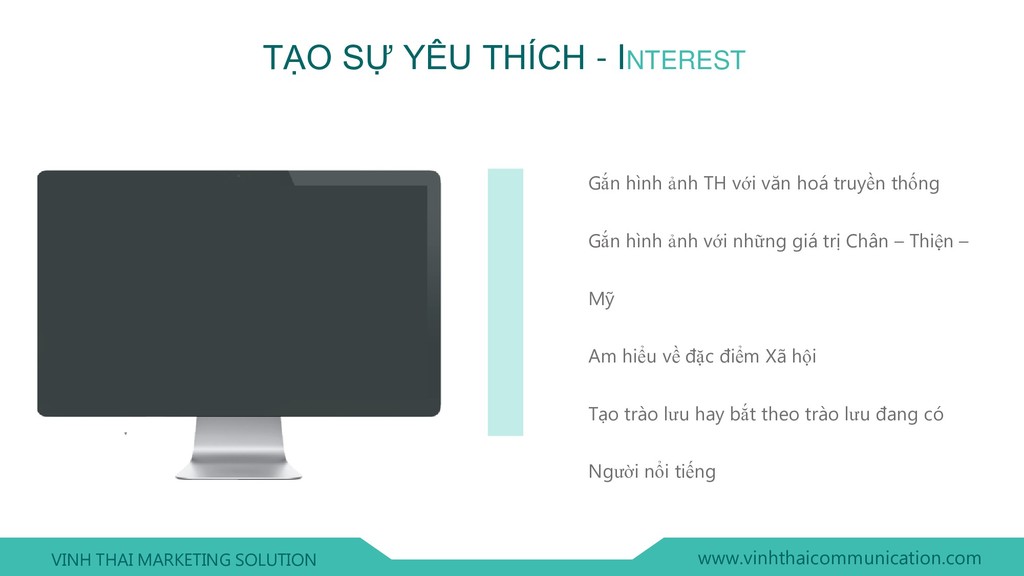 TẠO SỰ YÊU THÍCH - INTEREST

Gắn hình ảnh TH với văn hoá truyền thống

Gắn hình ảnh với những giá trị Chân – Thiện – Mỹ

Am hiểu về đặc điểm Xã hội

Tạo trào lưu hay bắt theo trào lưu đang có

Người nổi tiếng

VINH THAI MARKETING SOLUTION

www.vinhthaicommunication.com